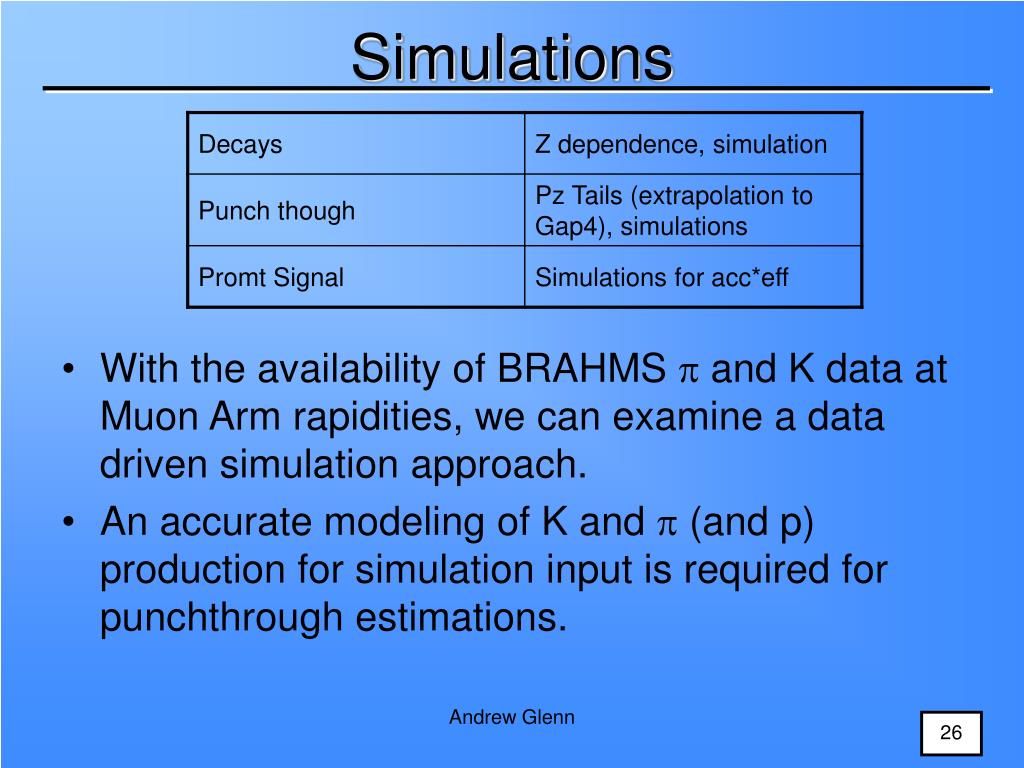 Simulations

| Decays | Z dependence, simulation |
|---|---|
| Punch though | Pz Tails (extrapolation to Gap4), simulations |
| Promt Signal | Simulations for acc*eff |

• With the availability of BRAHMS $\pi$ and K data at Muon Arm rapidities, we can examine a data driven simulation approach.

• An accurate modeling of K and $\pi$ (and p) production for simulation input is required for punchthrough estimations.

Andrew Glenn

26